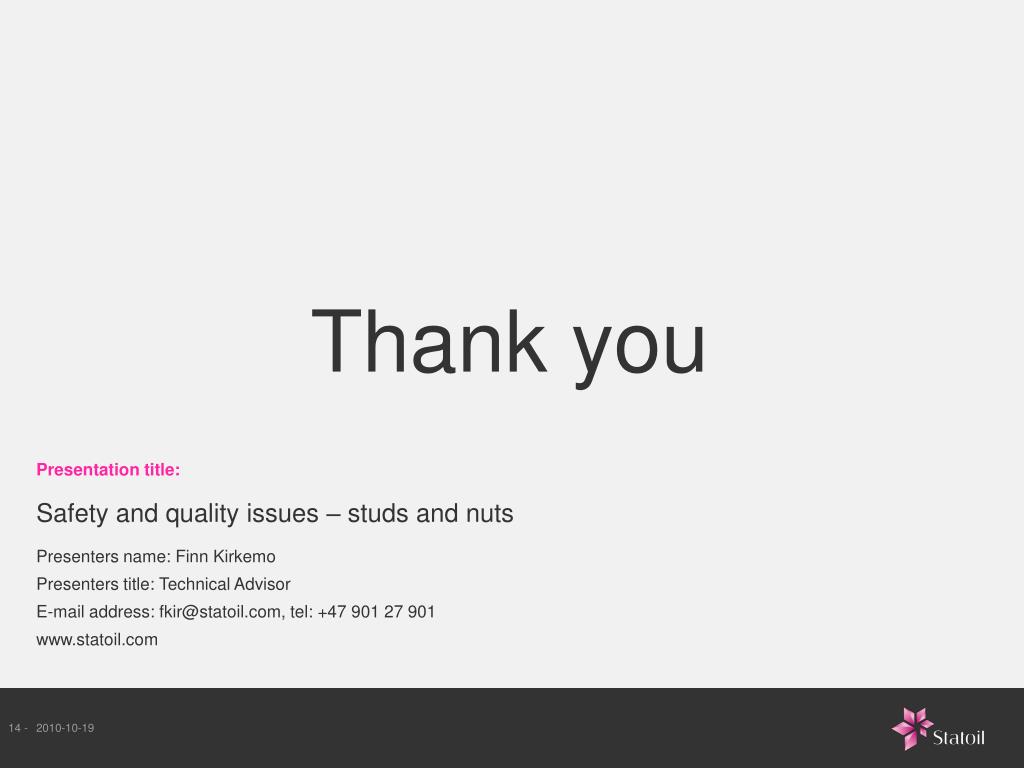 Thank you

Presentation title:

Safety and quality issues – studs and nuts

Presenters name: Finn Kirkemo
Presenters title: Technical Advisor
E-mail address: fkir@statoil.com, tel: +47 901 27 901
www.statoil.com

14 - 2010-10-19

Statoil